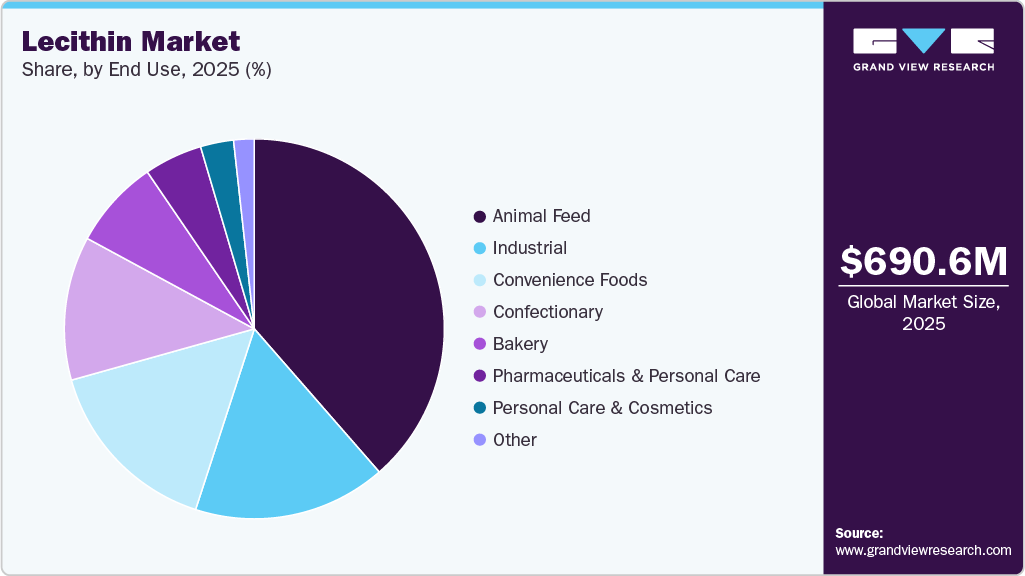 Lecithin Market
Share, by End Use, 2025 (%)

Animal Feed
Industrial
Convenience Foods
Confectionary
Bakery
Pharmaceuticals & Personal Care
Personal Care & Cosmetics
Other

GRAND VIEW RESEARCH

$690.6M
Global Market Size, 2025

Source:
www.grandviewresearch.com